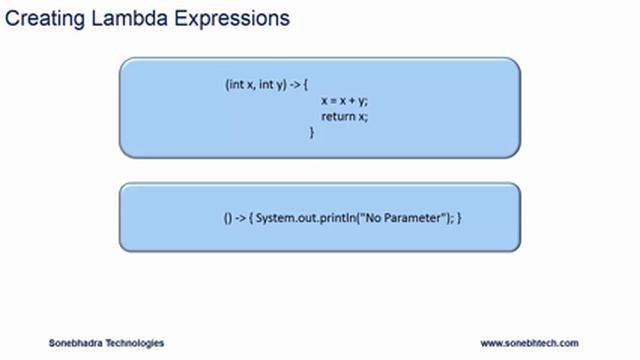 Creating Lambda Expressions

(int x, int y) -> {
x = x + y;
return x;
}

() -> { System.out.println("No Parameter"); }

Sonebhadra Technologies

www.sonebhtech.com